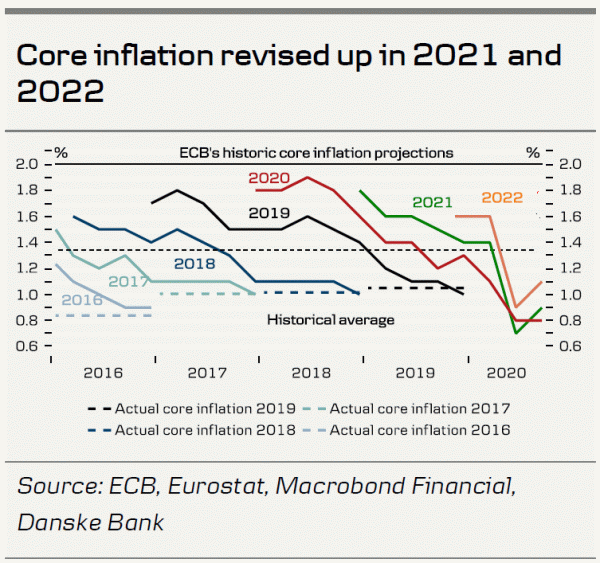 Core inflation revised up in 2021 and 2022

%

ECB's historic core inflation projections

%

2.0
1.8
1.6
1.4
1.2
1.0
0.8
0.6

2.0
1.8
1.6
1.4
1.2
1.0
0.8
0.6

2020
2019
2021
2022
2018
2017
2016

Historical average

2016
2017
2018
2019
2020

Actual core inflation 2019
Actual core inflation 2017
Actual core inflation 2018
Actual core inflation 2016

Source: ECB, Eurostat, Macrobond Financial, Danske Bank